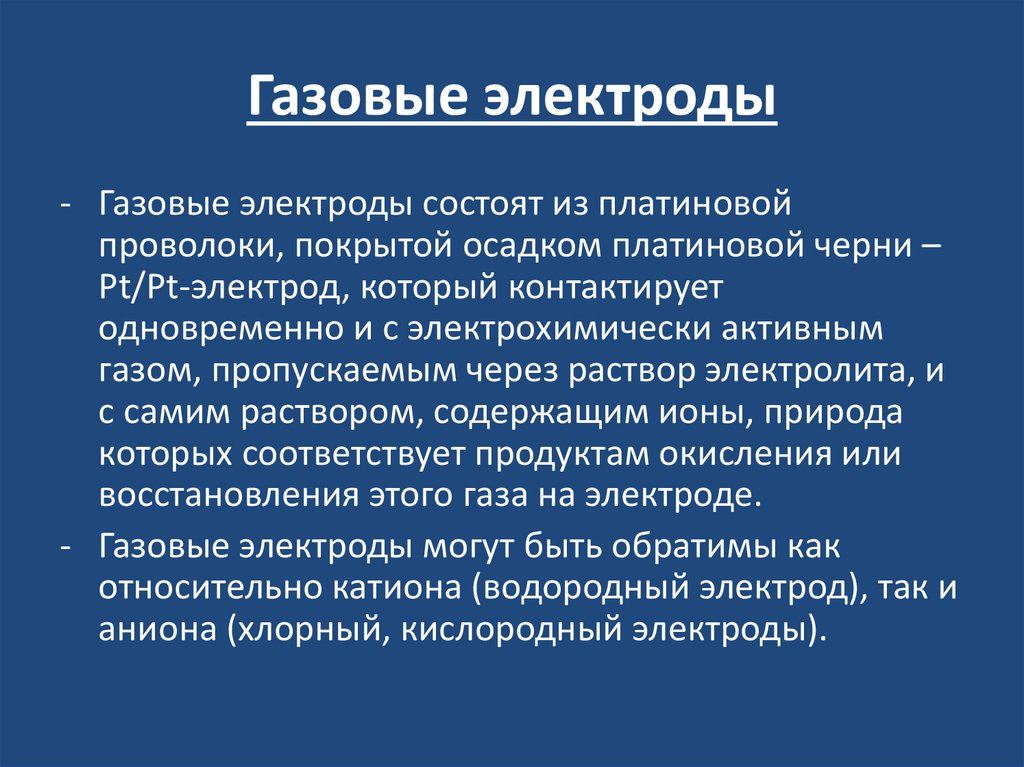 Газовые электроды

- Газовые электроды состоят из платиновой проволоки, покрытой осадком платиновой черни – Pt/Pt-электрод, который контактирует одновременно и с электрохимически активным газом, пропускаемым через раствор электролита, и с самим раствором, содержащим ионы, природа которых соответствует продуктам окисления или восстановления этого газа на электроде.

- Газовые электроды могут быть обратимы как относительно катиона (водородный электрод), так и аниона (хлорный, кислородный электроды).